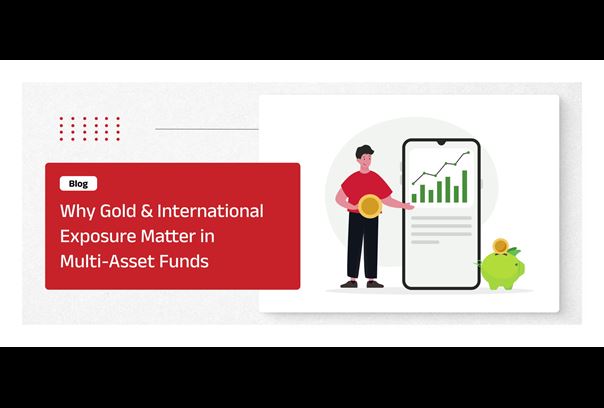 Blog

Why Gold & International Exposure Matter in Multi-Asset Funds